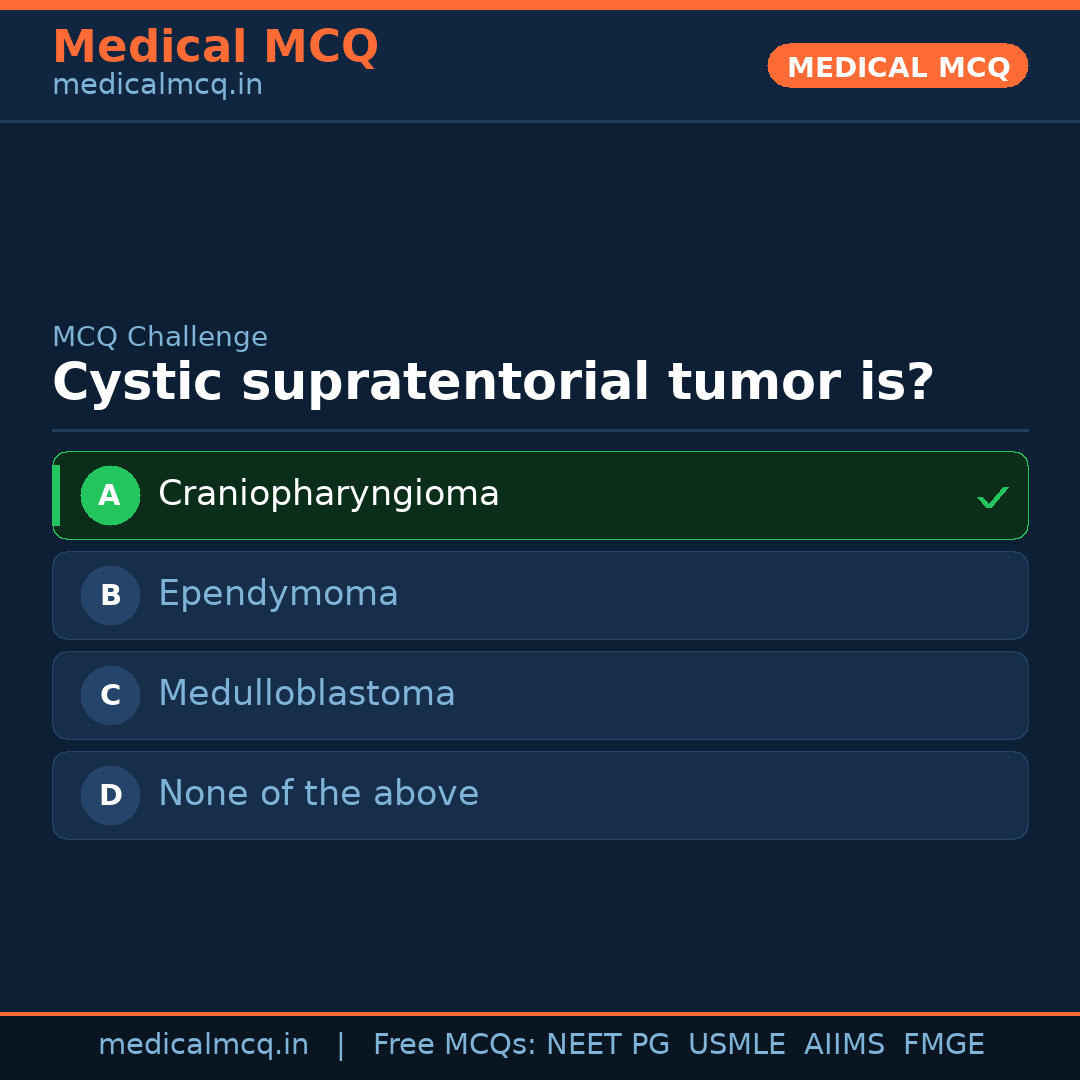 Medical MCQ
medicalmcq.in

MEDICAL MCQ

MCQ Challenge
Cystic supratentorial tumor is?

A Craniopharyngioma ✓

B Ependymoma

C Medulloblastoma

D None of the above

medicalmcq.in | Free MCQs: NEET PG USMLE AIIMS FMGE